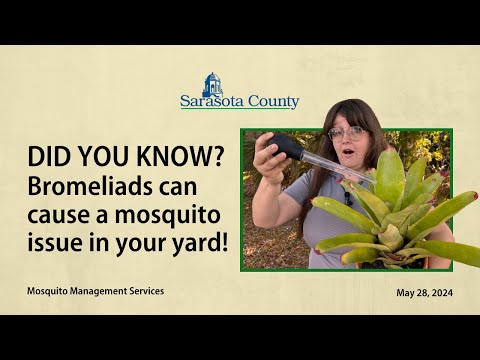 Sarasota County

DID YOU KNOW?
Bromeliads can cause a mosquito issue in your yard!

Mosquito Management Services

May 28, 2024